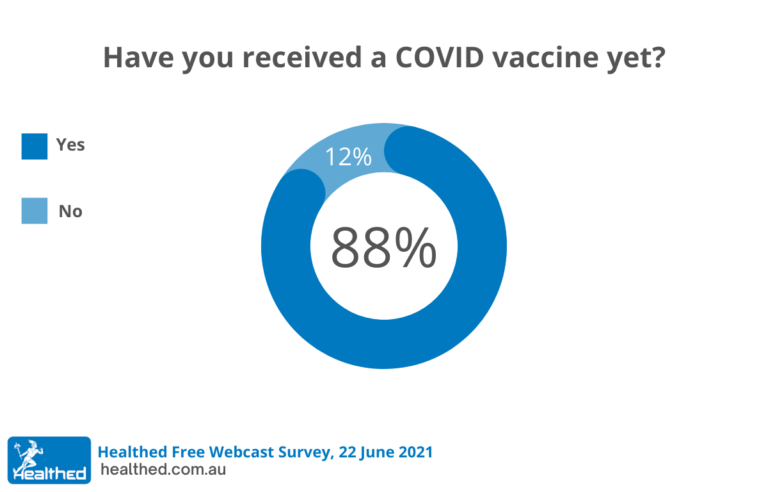 Have you received a COVID vaccine yet?

Yes

No

12%

88%

Healthed

Healthed Free Webcast Survey, 22 June 2021
healthed.com.au